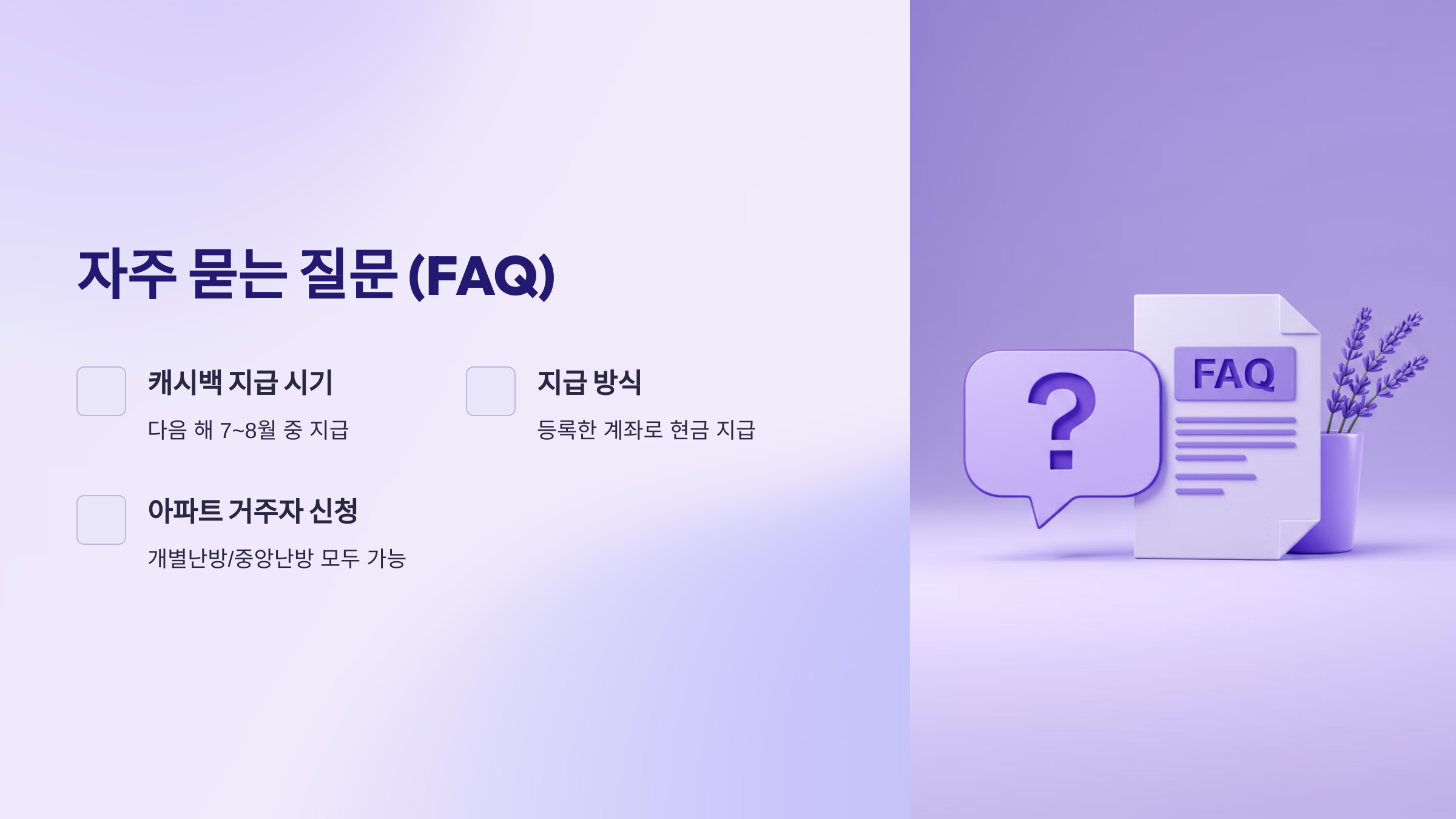 자주 묻는 질문 (FAQ)

캐시백 지급 시기

다음 해 7~8월 중 지급

지급 방식

등록한 계좌로 현금 지급

아파트 거주자 신청

개별난방/중앙난방 모두 가능

?

FAQ